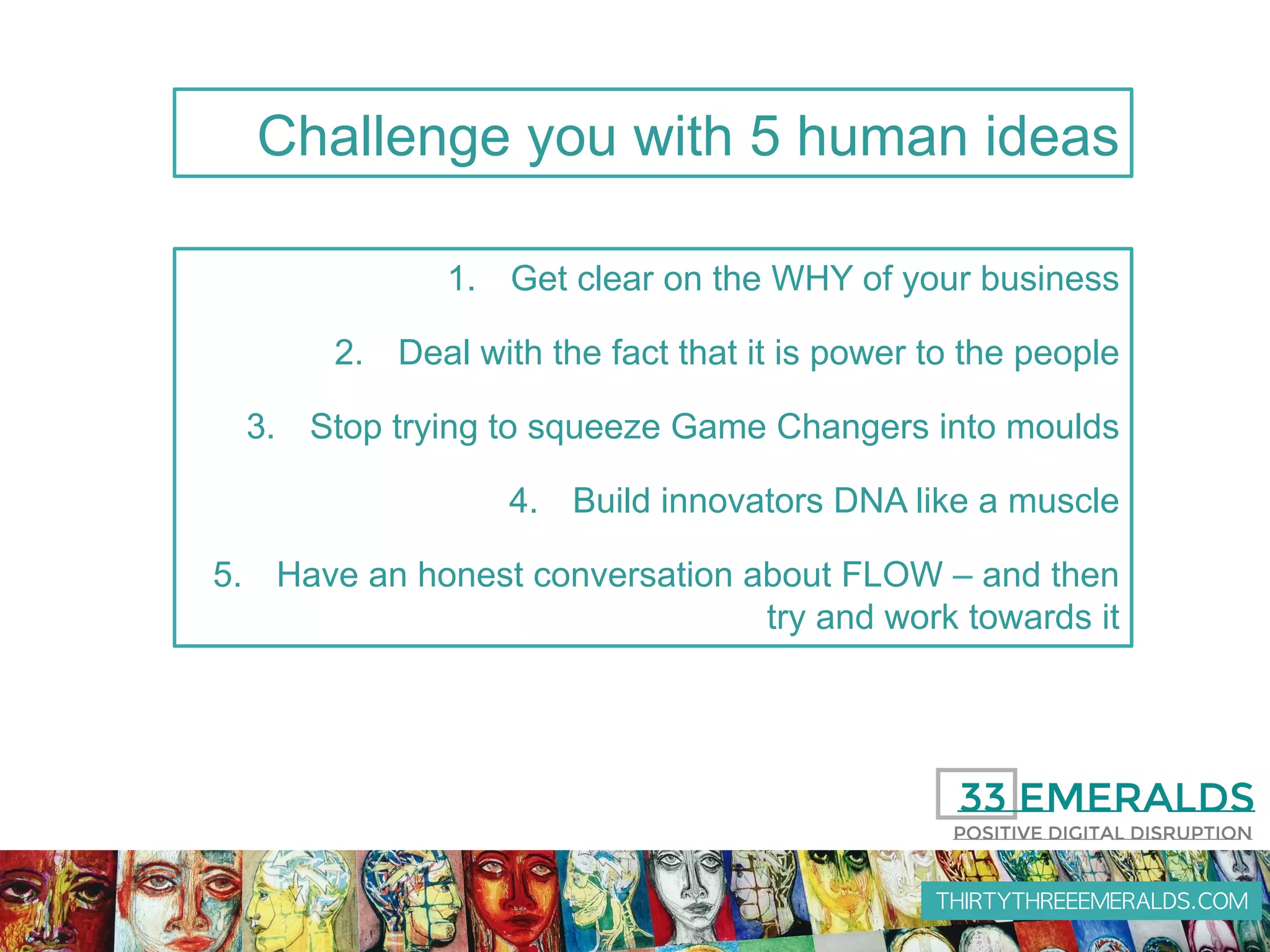 Challenge you with 5 human ideas

1. Get clear on the WHY of your business

2. Deal with the fact that it is power to the people

3. Stop trying to squeeze Game Changers into moulds

4. Build innovators DNA like a muscle

5. Have an honest conversation about FLOW – and then try and work towards it

33 EMERALDS
POSITIVE DIGITAL DISRUPTION

THIRTYTHREEEMERALDS.COM